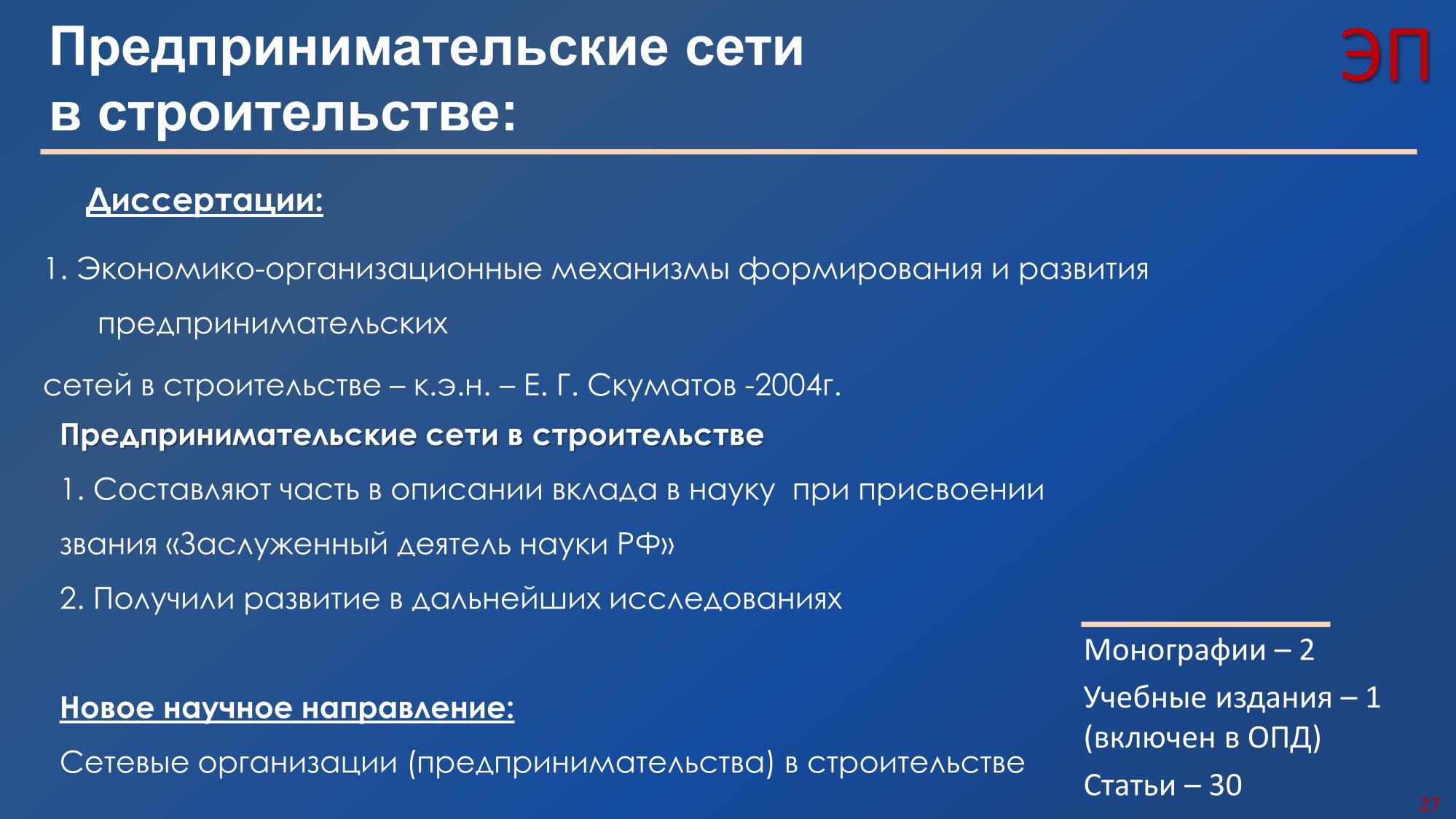 Предпринимательские сети в строительстве:

ЭП

Диссертации:

1. Экономико-организационные механизмы формирования и развития предпринимательских

сетей в строительстве – к.э.н. – Е. Г. Скуматов -2004г.

Предпринимательские сети в строительстве

1. Составляют часть в описании вклада в науку при присвоении звания «Заслуженный деятель науки РФ»

2. Получили развитие в дальнейших исследованиях

Новое научное направление:

Сетевые организации (предпринимательства) в строительстве

Монографии – 2

Учебные издания – 1 (включен в ОПД)

Статьи – 30

27